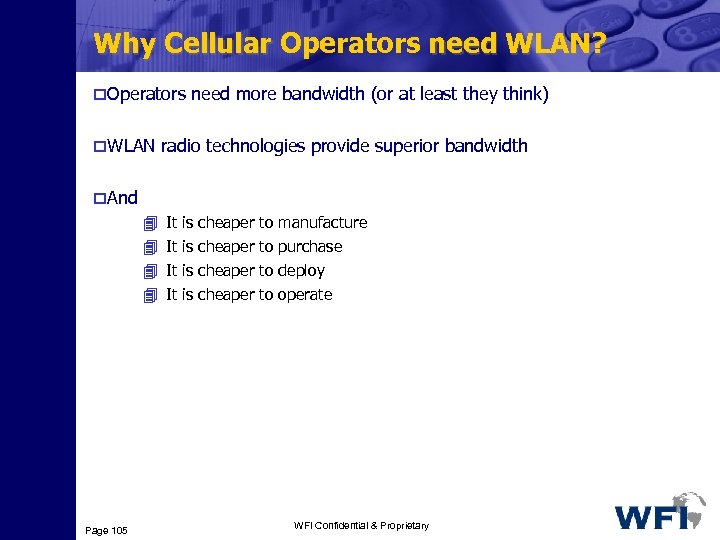 Why Cellular Operators need WLAN?

Operators need more bandwidth (or at least they think)

WLAN radio technologies provide superior bandwidth

And

It is cheaper to manufacture
It is cheaper to purchase
It is cheaper to deploy
It is cheaper to operate

Page 105

WFI Confidential & Proprietary

WFI